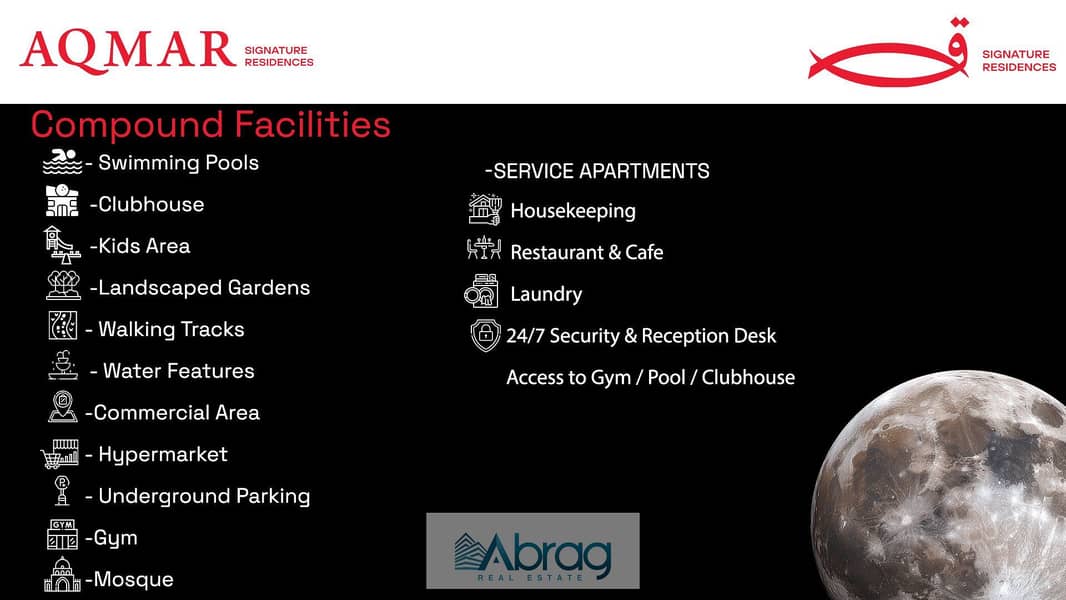 AQMAR SIGNATURE RESIDENCES

ق SIGNATURE RESIDENCES

Compound Facilities

- Swimming Pools
-Clubhouse
-Kids Area
-Landscaped Gardens
- Walking Tracks
- Water Features
-Commercial Area
- Hypermarket
- Underground Parking
GYM -Gym
-Mosque

-SERVICE APARTMENTS
Housekeeping
Restaurant & Cafe
Laundry
24/7 Security & Reception Desk
Access to Gym / Pool / Clubhouse

Abrag REAL ESTATE